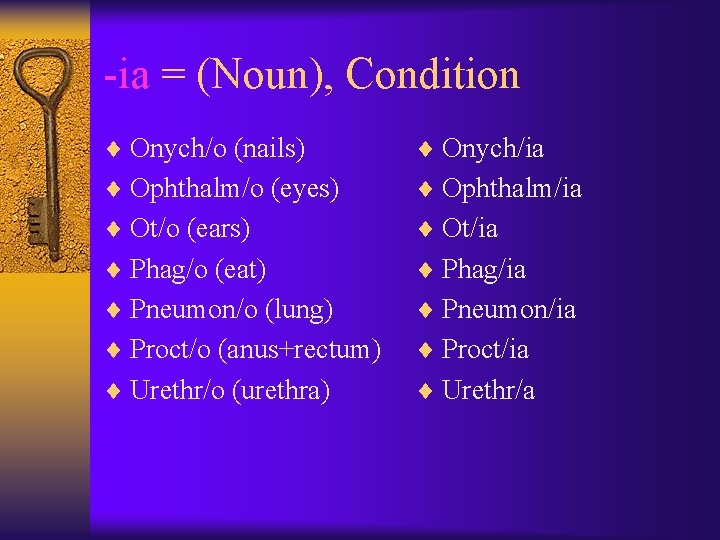 -ia = (Noun), Condition

♦ Onych/o (nails)
♦ Ophthalm/o (eyes)
♦ Ot/o (ears)
♦ Phag/o (eat)
♦ Pneumon/o (lung)
♦ Proct/o (anus+rectum)
♦ Urethr/o (urethra)

♦ Onych/ia
♦ Ophthalm/ia
♦ Ot/ia
♦ Phag/ia
♦ Pneumon/ia
♦ Proct/ia
♦ Urethr/a